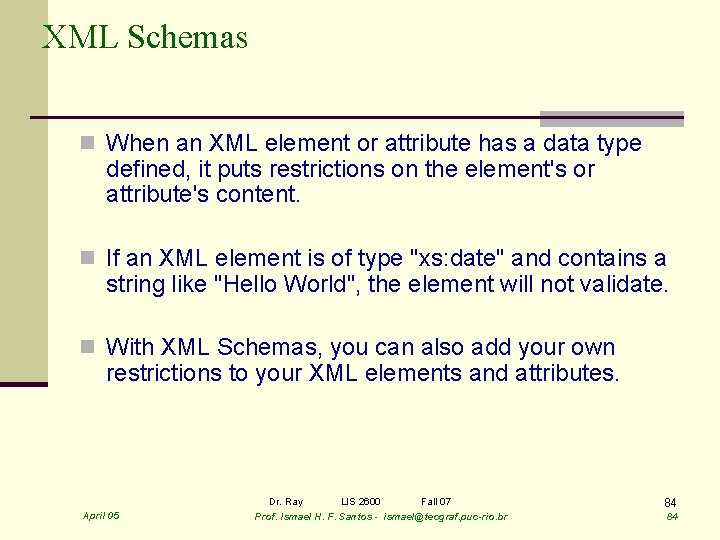 XML Schemas

When an XML element or attribute has a data type defined, it puts restrictions on the element's or attribute's content.

If an XML element is of type "xs:date" and contains a string like "Hello World", the element will not validate.

With XML Schemas, you can also add your own restrictions to your XML elements and attributes.

Dr. Ray LIS 2600 Fall 07

84

April 05

Prof. Ismael H. F. Santos - ismael@tecgraf.puc-rio.br

84